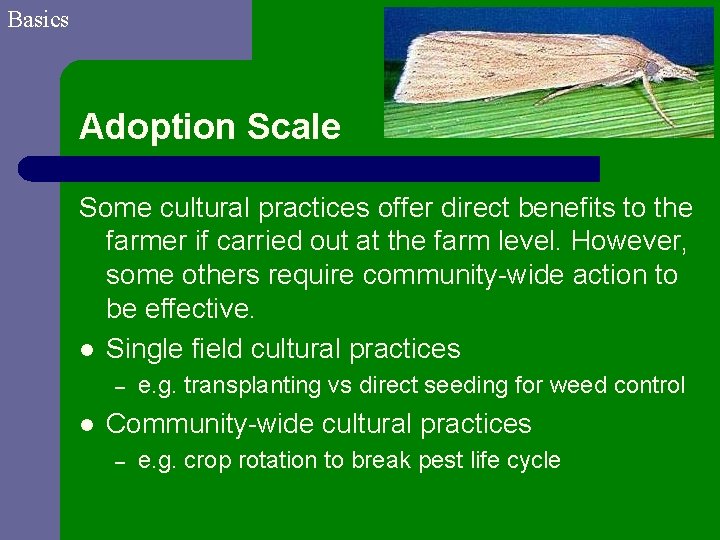 Basics

Adoption Scale

Some cultural practices offer direct benefits to the farmer if carried out at the farm level. However, some others require community-wide action to be effective.

• Single field cultural practices
- e.g. transplanting vs direct seeding for weed control
• Community-wide cultural practices
- e.g. crop rotation to break pest life cycle